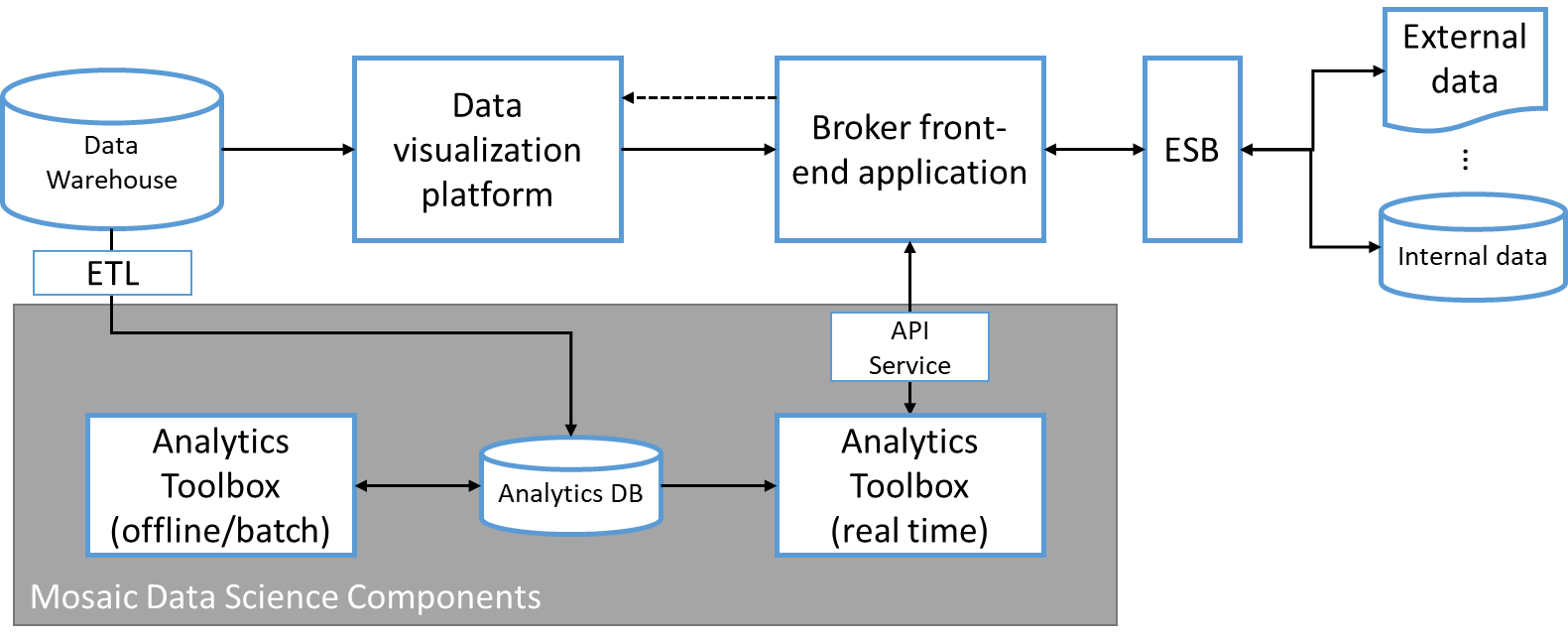 Data Warehouse

Data visualization platform

Broker front-end application

ESB

External data

⋮

Internal data

ETL

API Service

Analytics Toolbox (offline/batch)

Analytics DB

Analytics Toolbox (real time)

Mosaic Data Science Components